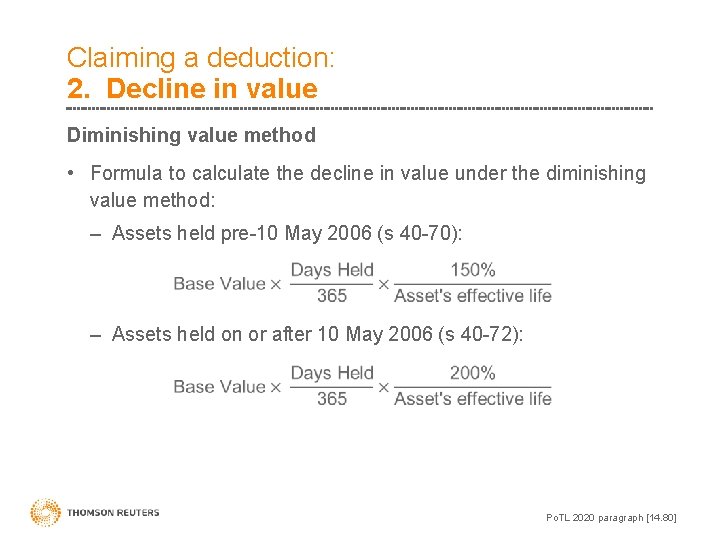 Claiming a deduction:
2. Decline in value

Diminishing value method

• Formula to calculate the decline in value under the diminishing value method:

– Assets held pre-10 May 2006 (s 40-70):

$\text{Base Value} \times \frac{\text{Days Held}}{365} \times \frac{150\%}{\text{Asset's effective life}}$

– Assets held on or after 10 May 2006 (s 40-72):

$\text{Base Value} \times \frac{\text{Days Held}}{365} \times \frac{200\%}{\text{Asset's effective life}}$

THOMSON REUTERS

PoTL 2020 paragraph [14.80]